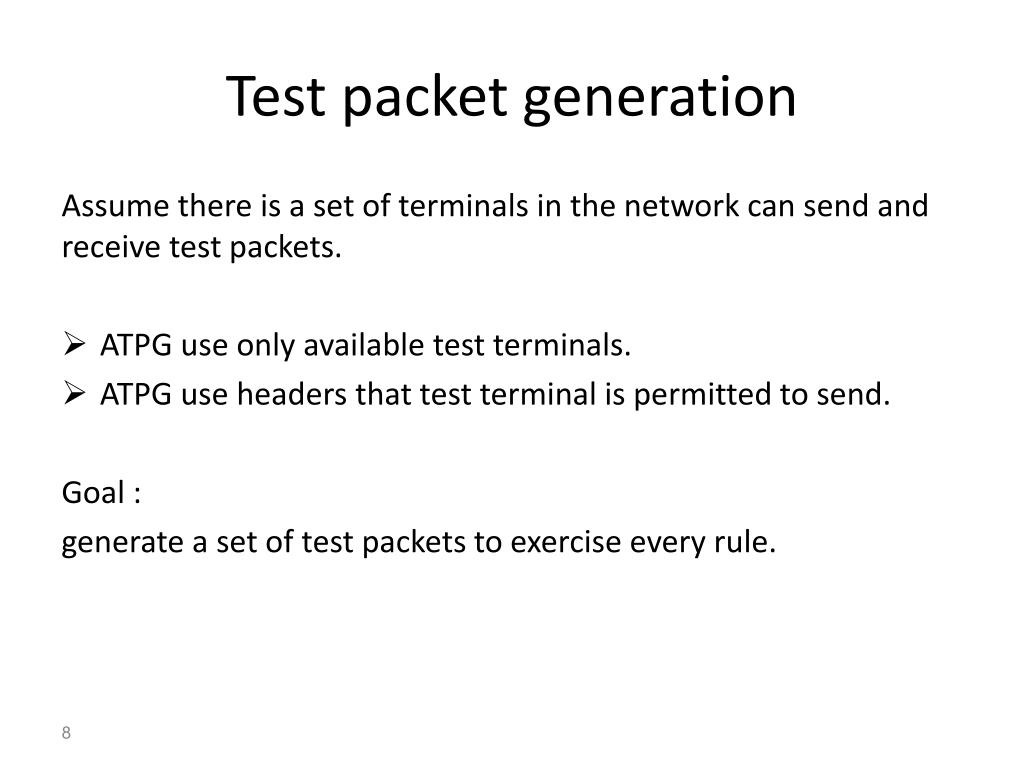 Test packet generation

Assume there is a set of terminals in the network can send and receive test packets.

➢ ATPG use only available test terminals.
➢ ATPG use headers that test terminal is permitted to send.

Goal :
generate a set of test packets to exercise every rule.

8